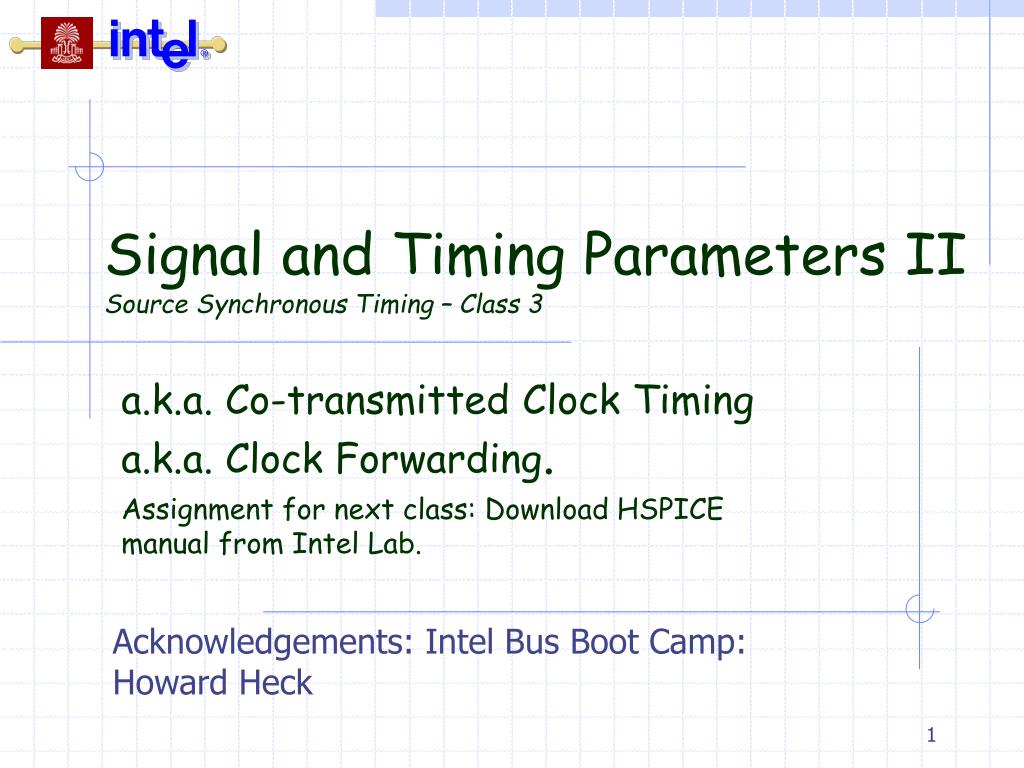 intel®

Signal and Timing Parameters II
Source Synchronous Timing – Class 3

a.k.a. Co-transmitted Clock Timing

a.k.a. Clock Forwarding.

Assignment for next class: Download HSPICE manual from Intel Lab.

Acknowledgements: Intel Bus Boot Camp: Howard Heck

1